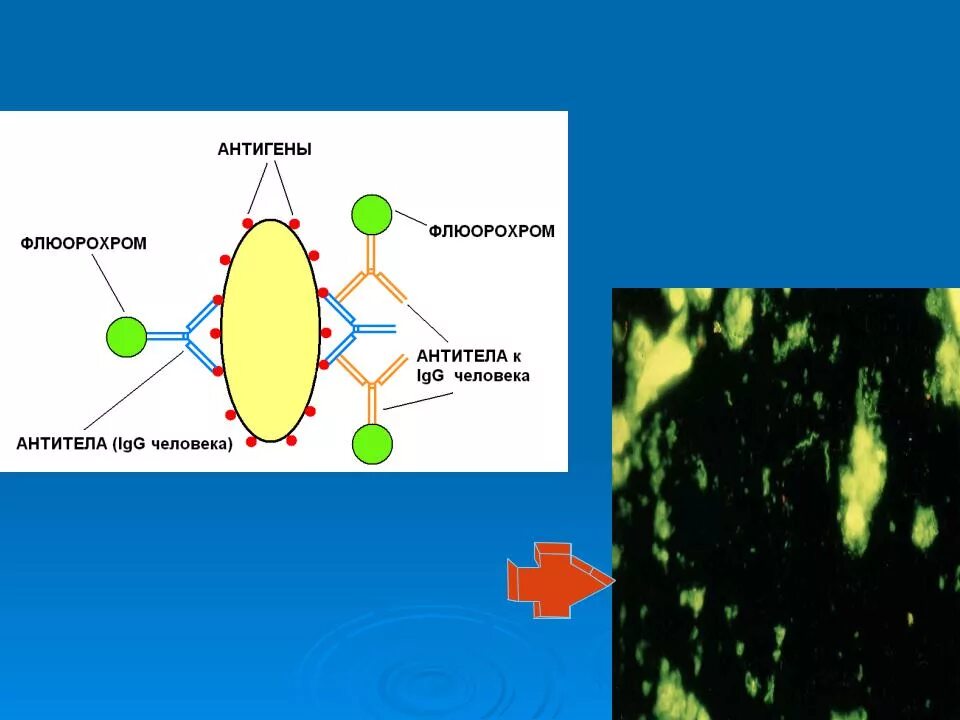 АНТИГЕНЫ

ФЛЮОРОХРОМ

ФЛЮОРОХРОМ

АНТИТЕЛА к IgG человека

АНТИТЕЛА (IgG человека)